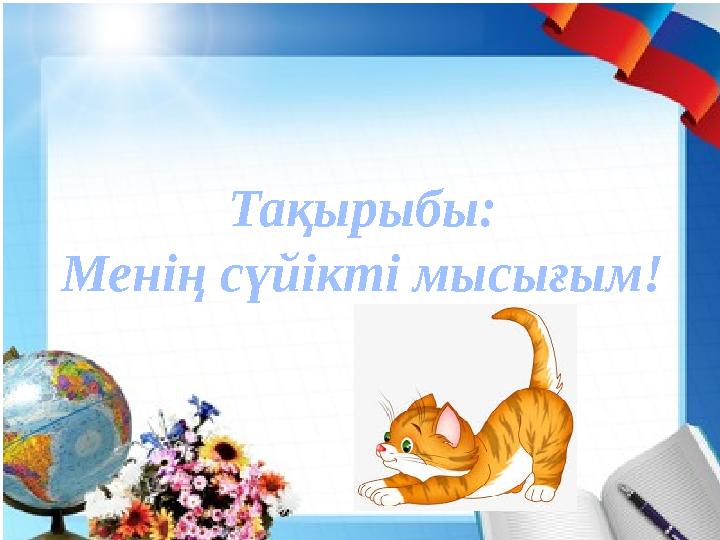 Тақырыбы:
Менің сүйікті мысығым!